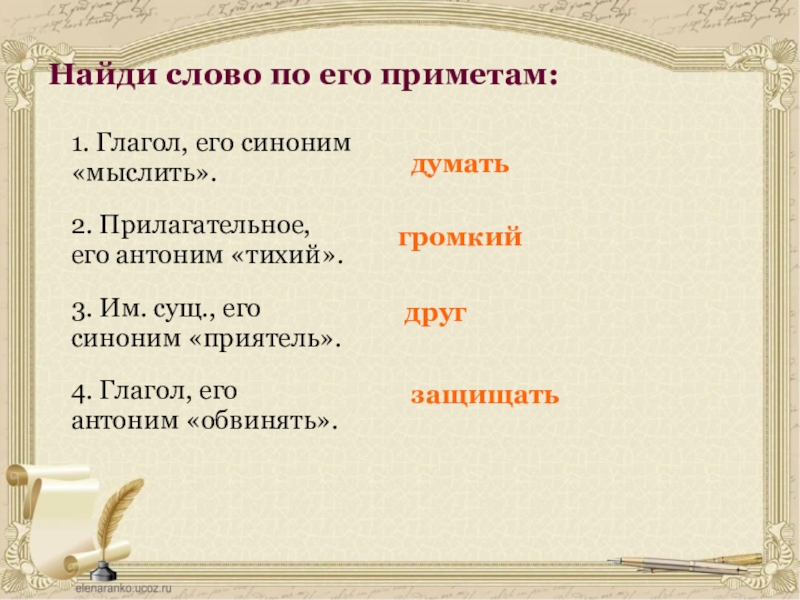 Найди слово по его приметам:

1. Глагол, его синоним «мыслить».

думать

2. Прилагательное, его антоним «тихий».

громкий

3. Им. сущ., его синоним «приятель».

друг

4. Глагол, его антоним «обвинять».

защищать

elenaranko.ucoz.ru